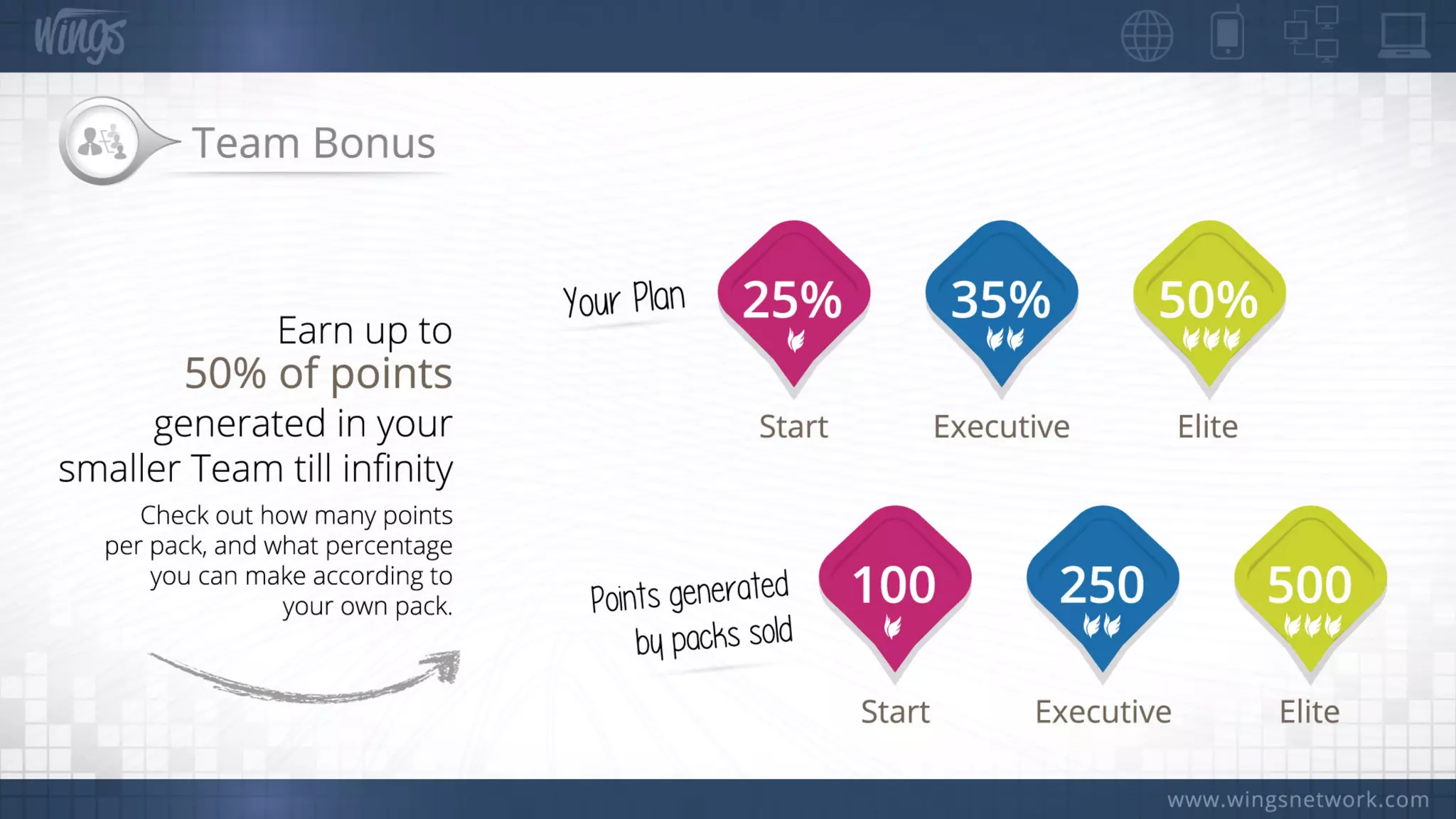 Wings

Team Bonus

Earn up to 50% of points generated in your smaller Team till infinity

Check out how many points per pack, and what percentage you can make according to your own pack.

Your Plan

25%
Start

35%
Executive

50%
Elite

Points generated by packs sold

100
Start

250
Executive

500
Elite

www.wingsnetwork.com